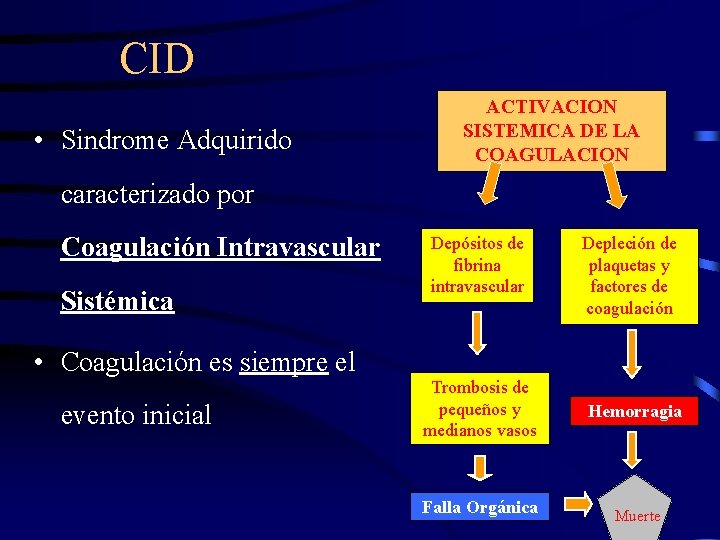 CID

• Sindrome Adquirido caracterizado por Coagulación Intravascular Sistémica

• Coagulación es siempre el evento inicial

ACTIVACION SISTEMICA DE LA COAGULACION

Depósitos de fibrina intravascular

Depleción de plaquetas y factores de coagulación

Trombosis de pequeños y medianos vasos

Hemorragia

Falla Orgánica

Muerte